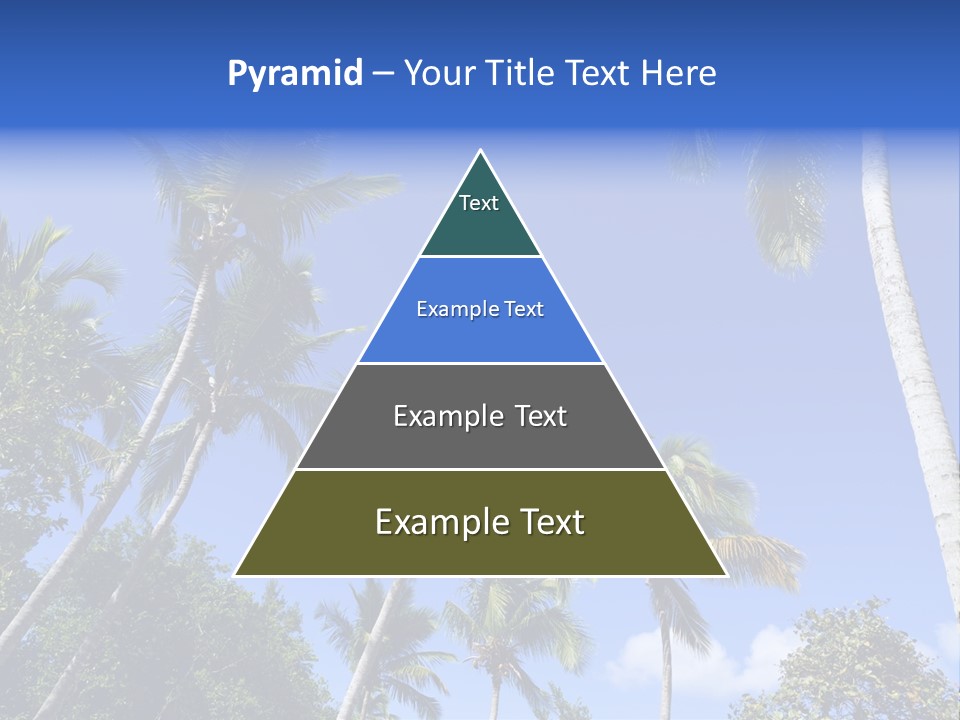 Pyramid – Your Title Text Here

Text

Example Text

Example Text

Example Text